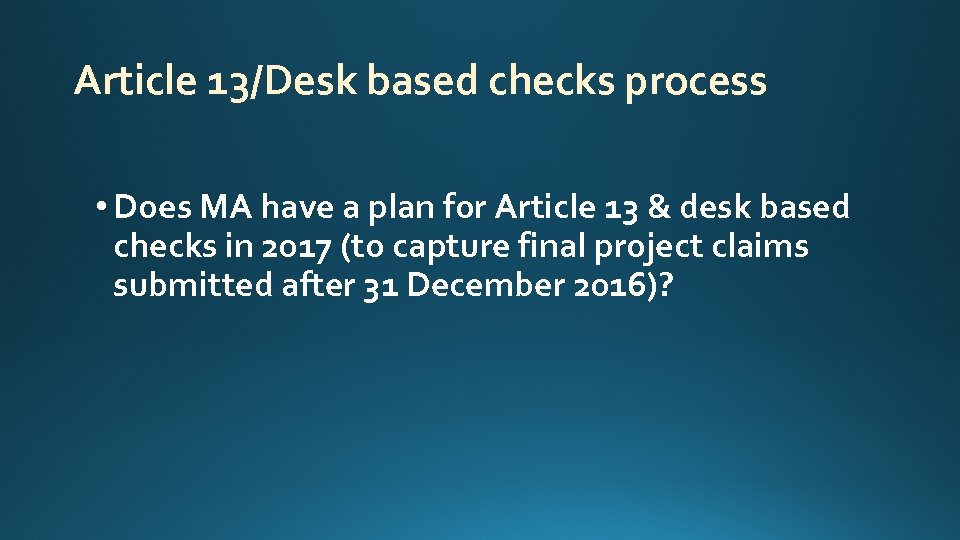 Article 13/Desk based checks process

• Does MA have a plan for Article 13 & desk based checks in 2017 (to capture final project claims submitted after 31 December 2016)?